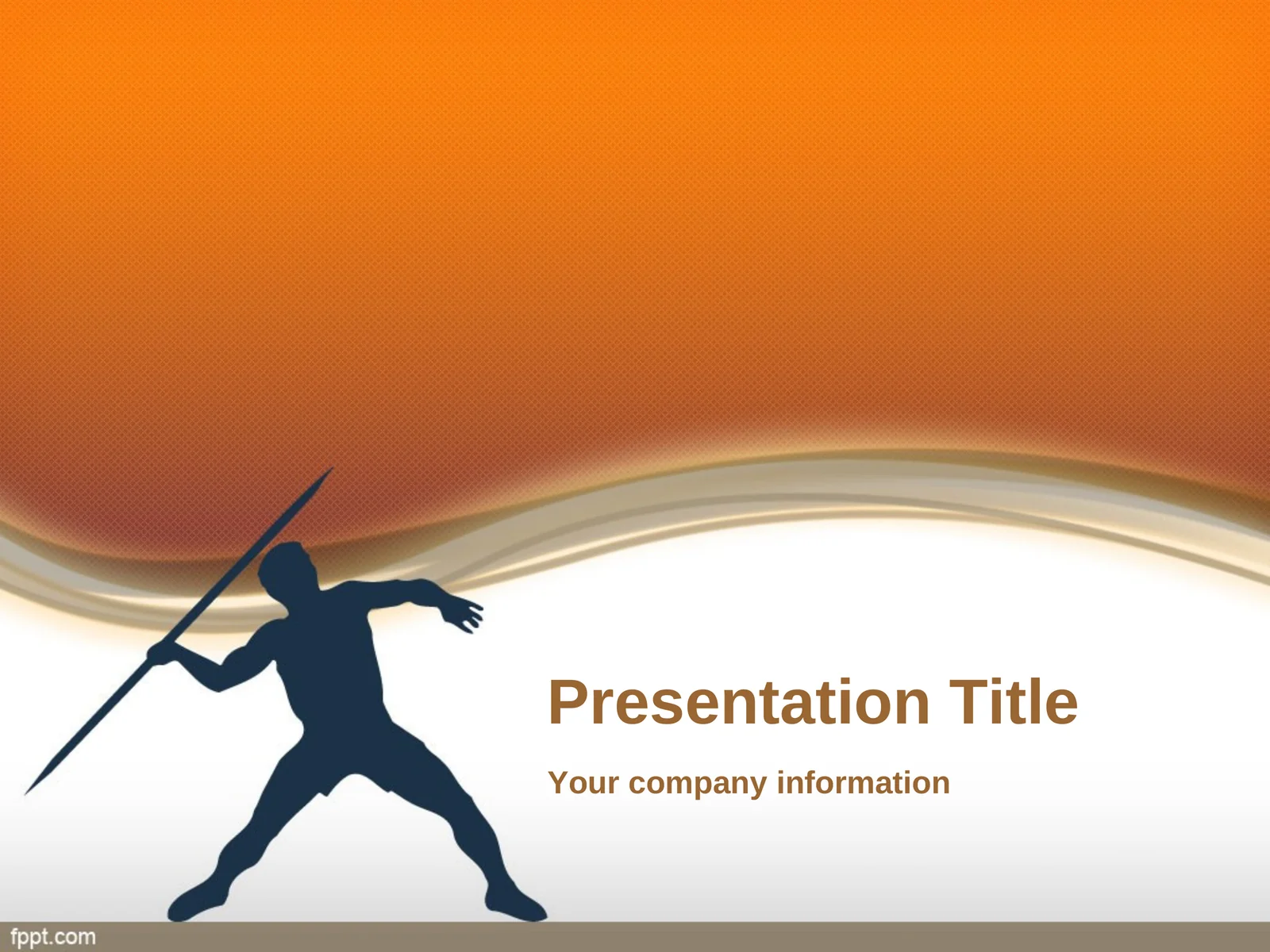 Presentation Title

Your company information

fppt.com